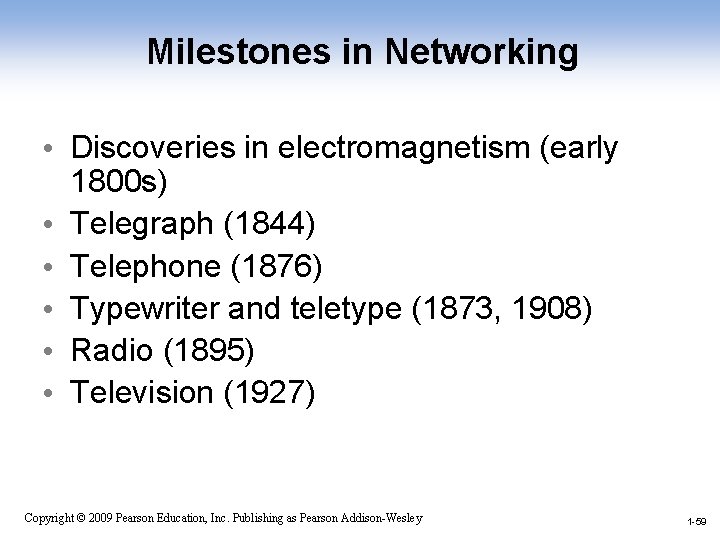 Milestones in Networking

• Discoveries in electromagnetism (early 1800s)
• Telegraph (1844)
• Telephone (1876)
• Typewriter and teletype (1873, 1908)
• Radio (1895)
• Television (1927)

Copyright © 2009 Pearson Education, Inc. Publishing as Pearson Addison-Wesley

1-59